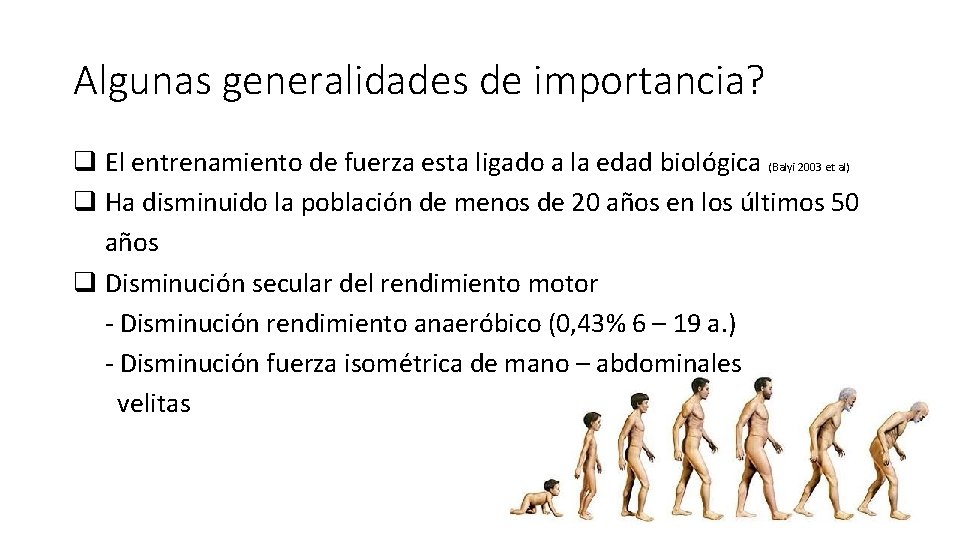 Algunas generalidades de importancia?

☐ El entrenamiento de fuerza esta ligado a la edad biológica (Balyi 2003 et al)
☐ Ha disminuido la población de menos de 20 años en los últimos 50 años
☐ Disminución secular del rendimiento motor
- Disminución rendimiento anaeróbico (0,43% 6 – 19 a.)
- Disminución fuerza isométrica de mano – abdominales velitas